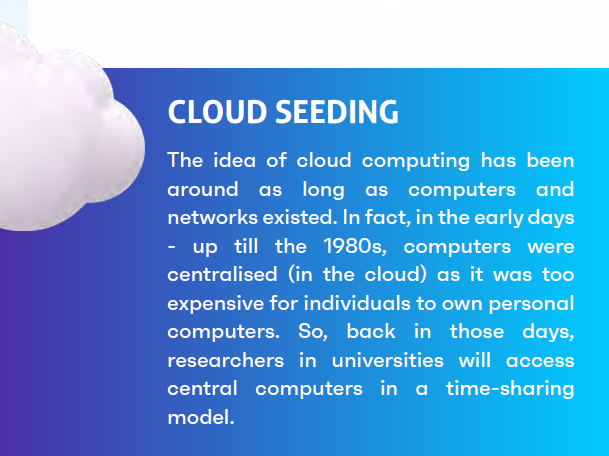 CLOUD SEEDING

The idea of cloud computing has been around as long as computers and networks existed. In fact, in the early days - up till the 1980s, computers were centralised (in the cloud) as it was too expensive for individuals to own personal computers. So, back in those days, researchers in universities will access central computers in a time-sharing model.